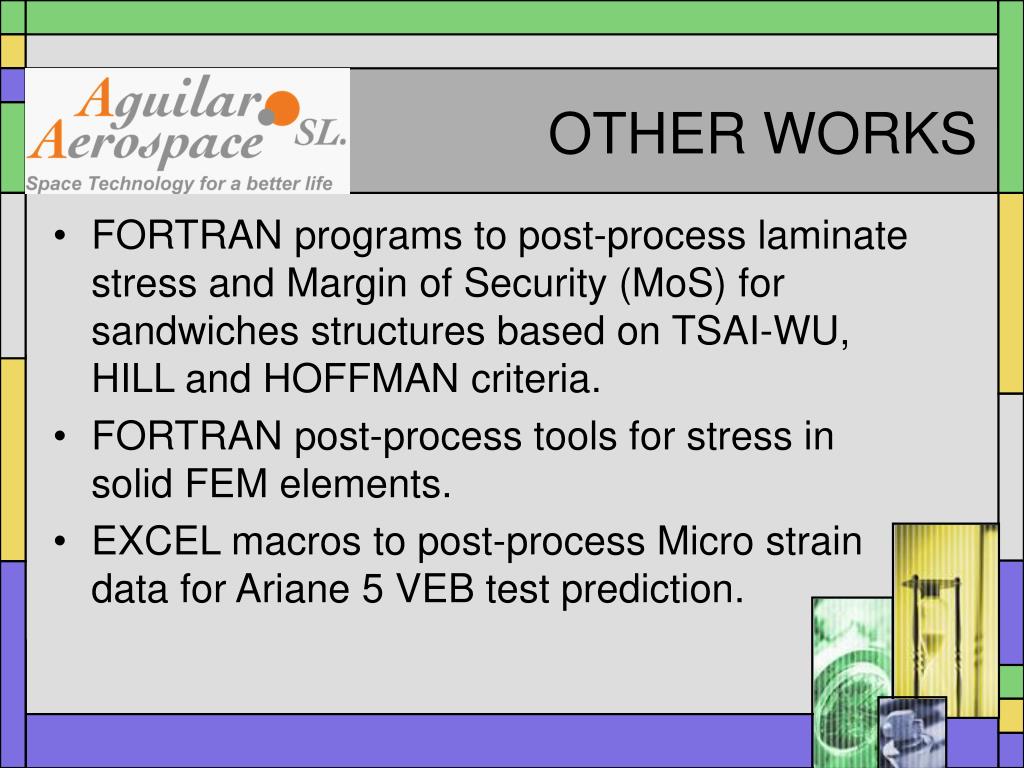 Aguilar Aerospace SL.
Space Technology for a better life

OTHER WORKS

• FORTRAN programs to post-process laminate stress and Margin of Security (MoS) for sandwiches structures based on TSAI-WU, HILL and HOFFMAN criteria.
• FORTRAN post-process tools for stress in solid FEM elements.
• EXCEL macros to post-process Micro strain data for Ariane 5 VEB test prediction.